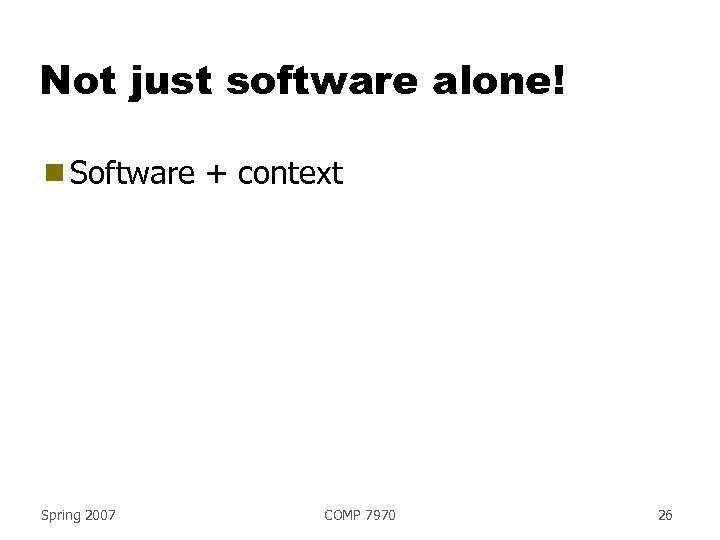 Not just software alone!

Software + context

Spring 2007

COMP 7970

26